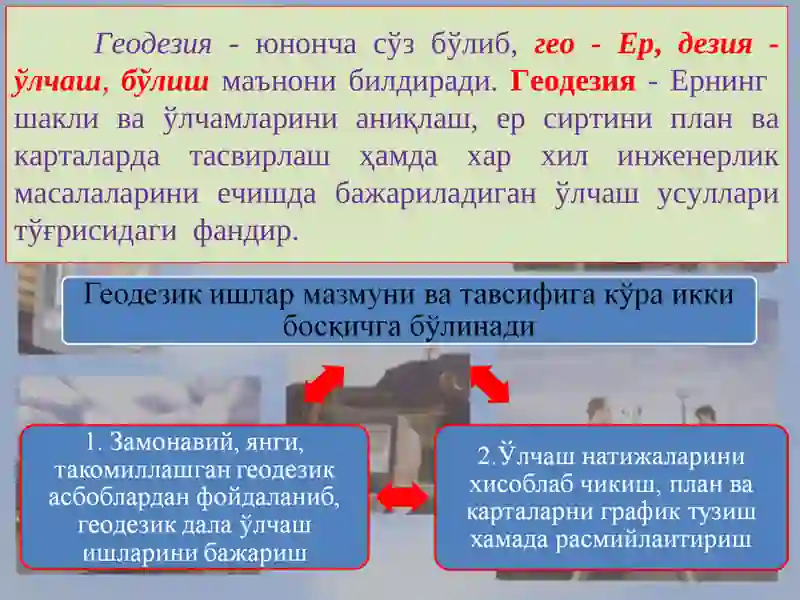 Геодезия - юнонча сўз бўлиб, гео - Ер, дезия - ўлчаш, бўлиш маънони билдиради. Геодезия - Ернинг шакли ва ўлчамларини аниқлаш, ер сиртини план ва карталарда тасвирлаш ҳамда хар хил инженерлик масалаларини ечишда бажариладиган ўлчаш усуллари тўғрисидаги фандир.

Геодезик ишлар мазмуни ва тавсифига кўра икки босқичга бўлинади

1. Замонавий, янги, такомиллашган геодезик асбоблардан фойдаланиб, геодезик дала ўлчаш ишларини бажариш

2.Ўлчаш натижаларини хисоблаб чикиш, план ва карталарни график тузиш хамада расмийлаитириш